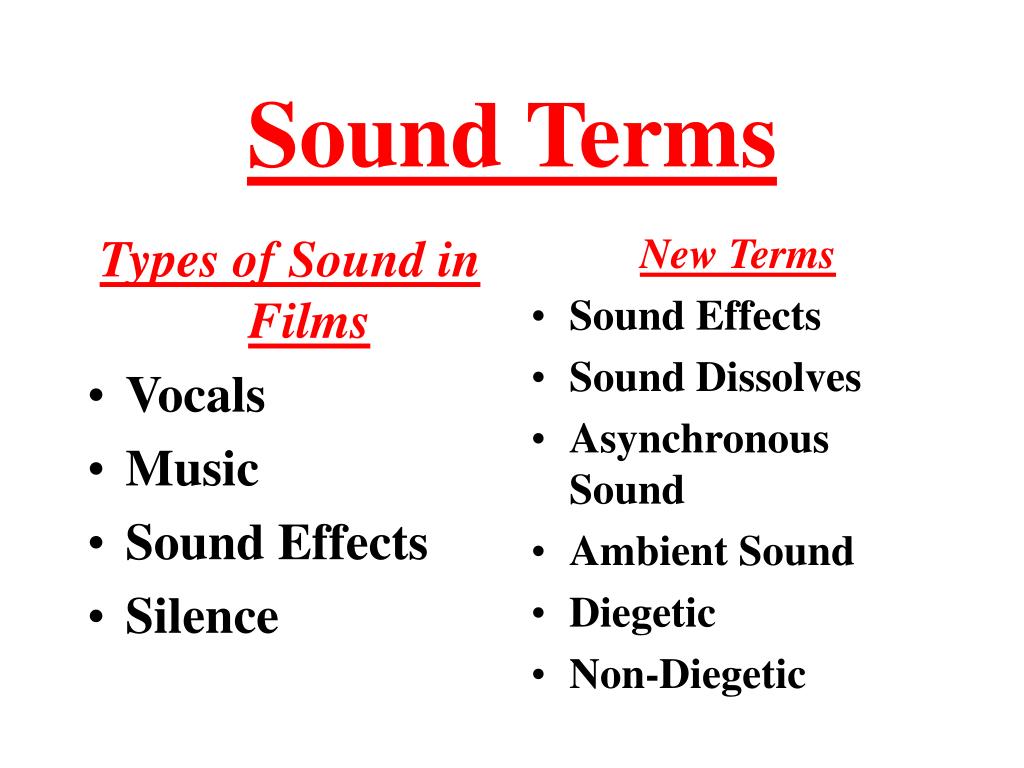 Sound Terms

Types of Sound in Films
• Vocals
• Music
• Sound Effects
• Silence

New Terms
• Sound Effects
• Sound Dissolves
• Asynchronous Sound
• Ambient Sound
• Diegetic
• Non-Diegetic